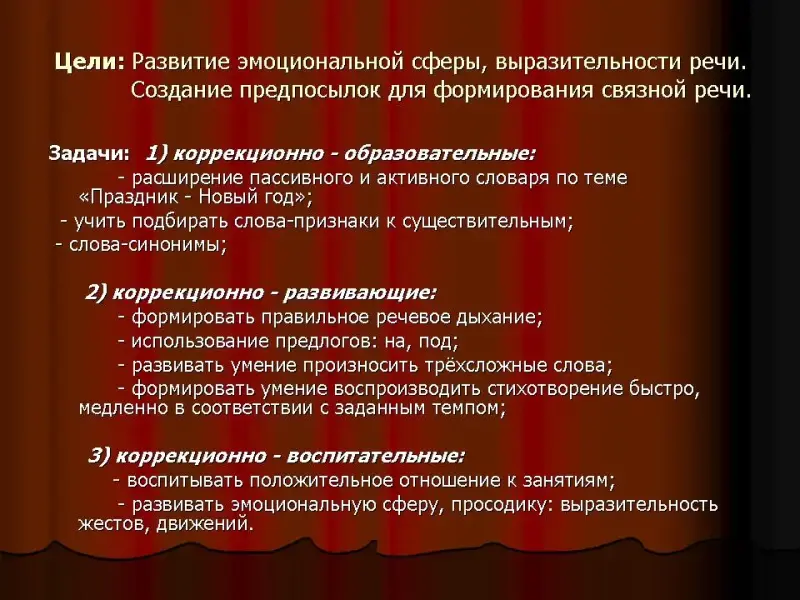 Цели: Развитие эмоциональной сферы, выразительности речи.
Создание предпосылок для формирования связной речи.

Задачи: 1) коррекционно - образовательные:
- расширение пассивного и активного словаря по теме «Праздник - Новый год»;
- учить подбирать слова-признаки к существительным;
- слова-синонимы;

2) коррекционно - развивающие:
- формировать правильное речевое дыхание;
- использование предлогов: на, под;
- развивать умение произносить трёхсложные слова;
- формировать умение воспроизводить стихотворение быстро, медленно в соответствии с заданным темпом;

3) коррекционно - воспитательные:
- воспитывать положительное отношение к занятиям;
- развивать эмоциональную сферу, просодику: выразительность жестов, движений.